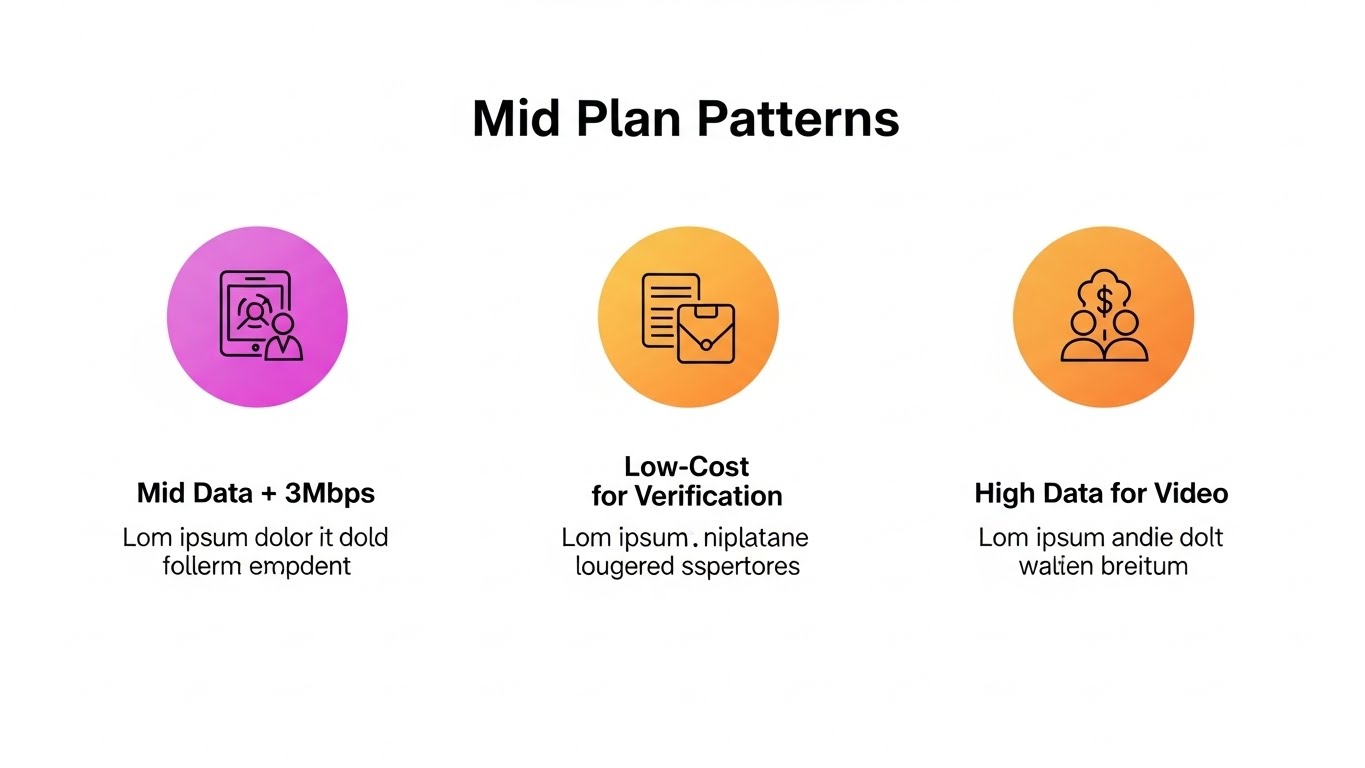 Mid Plan Patterns

Mid Data + 3Mbps

Lom ipsum dolor it dold follerm empdent

Low-Cost for Verification

Lom ipsum. niplatane lougered sspertores

High Data for Video

Lom ipsum andie dolt walien breitum